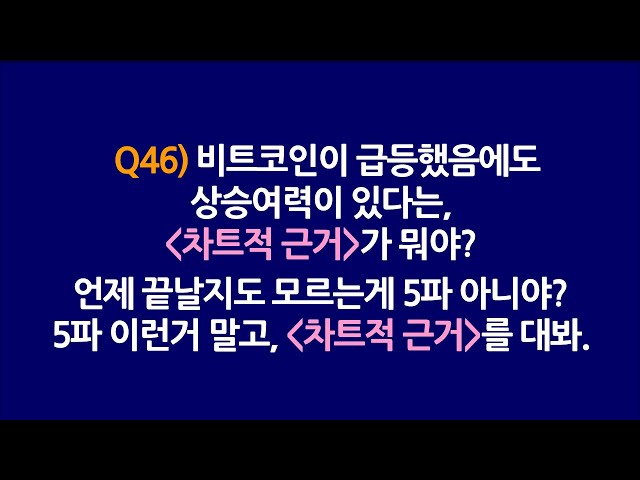 Q46) 비트코인이 급등했음에도 상승여력이 있다는, <차트적 근거>가 뭐야?

언제 끝날지도 모르는게 5파 아니야? 5파 이런거 말고, <차트적 근거>를 대봐.